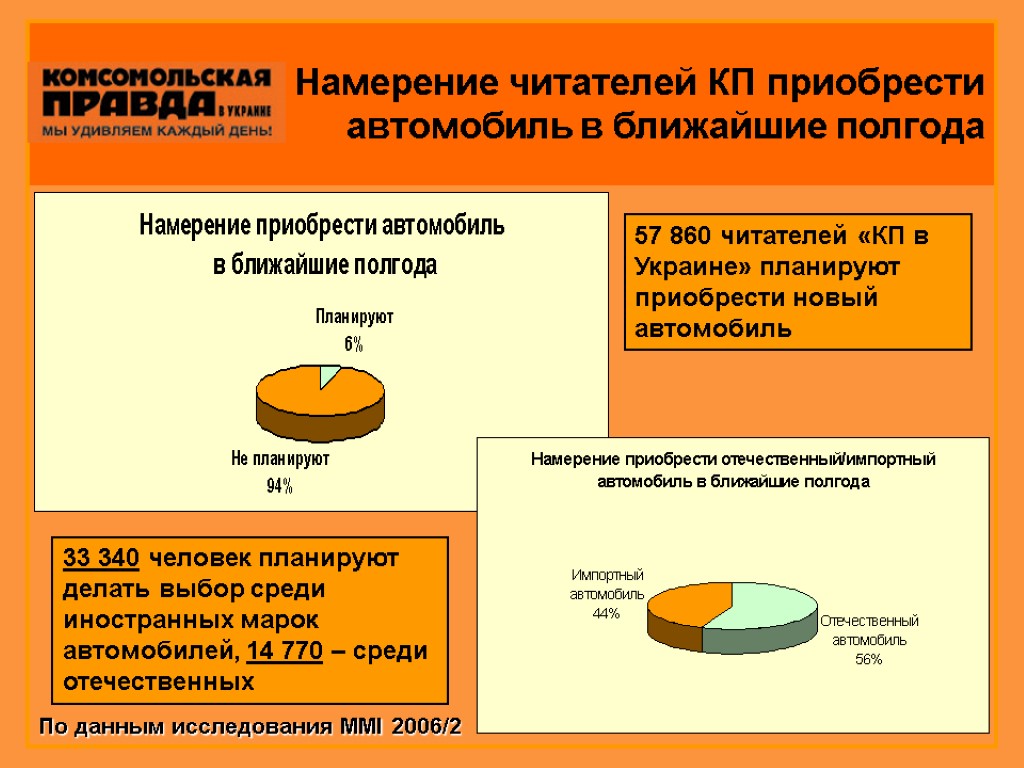 КОМСОМОЛЬСКАЯ ПРАВДА В УКРАИНЕ
МЫ УДИВЛЯЕМ КАЖДЫЙ ДЕНЬ!

Намерение читателей КП приобрести автомобиль в ближайшие полгода

Намерение приобрести автомобиль в ближайшие полгода

Планируют 6%

Не планируют 94%

57 860 читателей «КП в Украине» планируют приобрести новый автомобиль

Намерение приобрести отечественный/импортный автомобиль в ближайшие полгода

Импортный автомобиль 44%

Отечественный автомобиль 56%

33 340 человек планируют делать выбор среди иностранных марок автомобилей, 14 770 – среди отечественных

По данным исследования MMI 2006/2